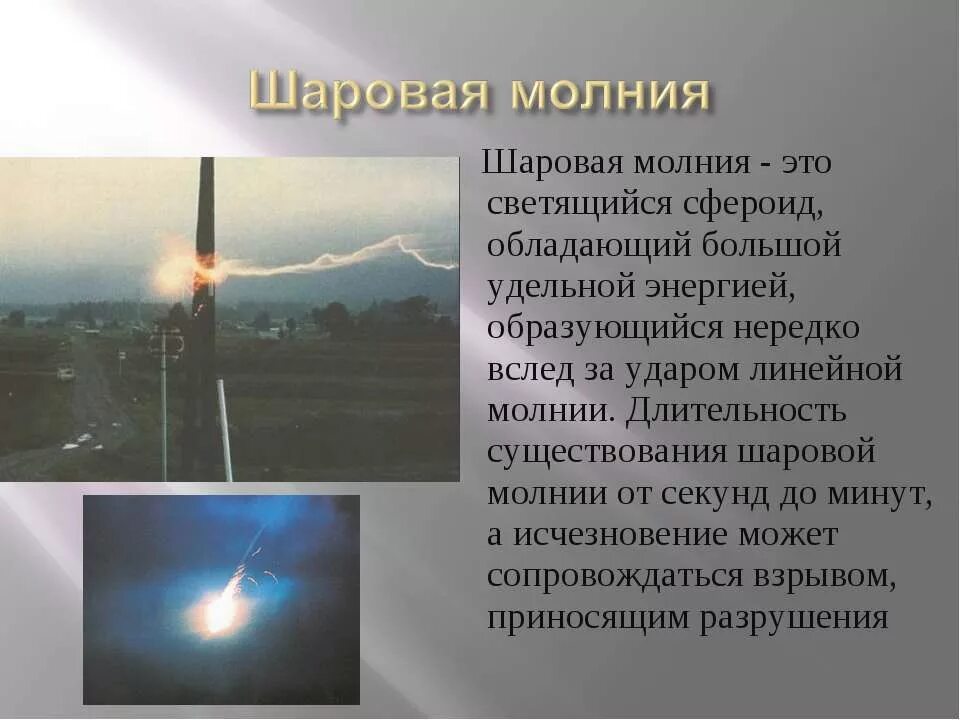 Шаровая молния

Шаровая молния - это светящийся сфероид, обладающий большой удельной энергией, образующийся нередко вслед за ударом линейной молнии. Длительность существования шаровой молнии от секунд до минут, а исчезновение может сопровождаться взрывом, приносящим разрушения